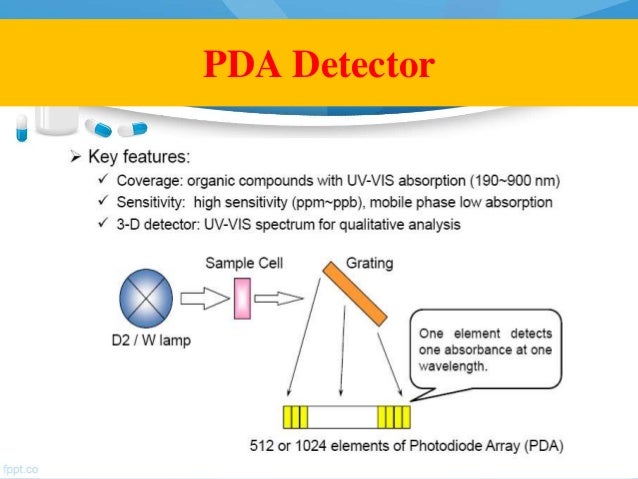 PDA Detector

➢ Key features:

✓ Coverage: organic compounds with UV-VIS absorption (190~900 nm)

✓ Sensitivity: high sensitivity (ppm~ppb), mobile phase low absorption

✓ 3-D detector: UV-VIS spectrum for qualitative analysis

Sample Cell

Grating

D2 / W lamp

One element detects one absorbance at one wavelength.

512 or 1024 elements of Photodiode Array (PDA)

fppt.co